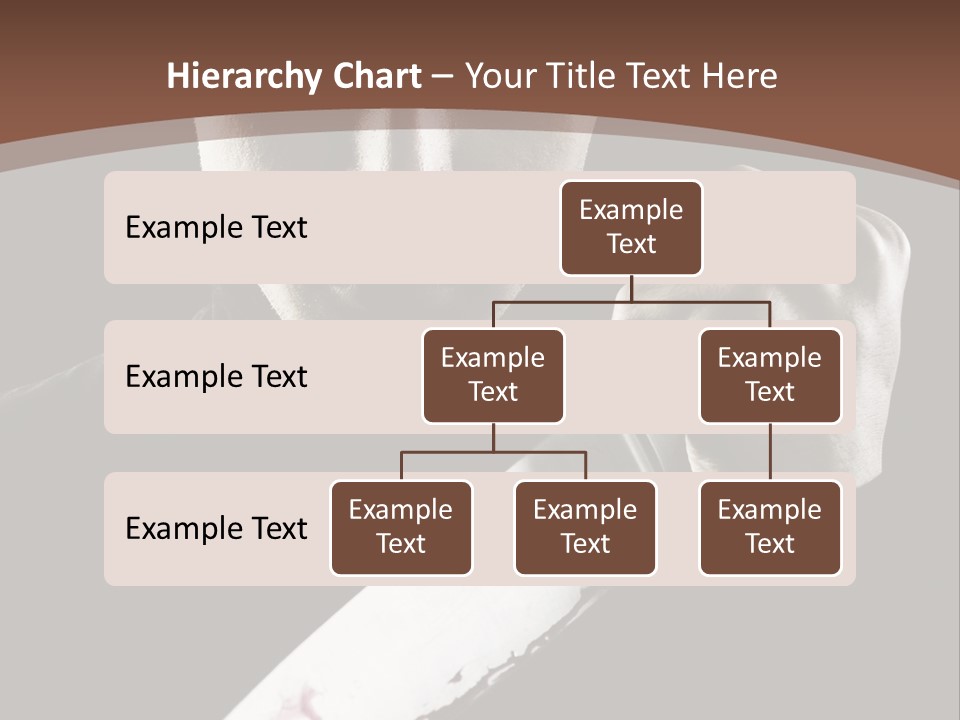 Hierarchy Chart – Your Title Text Here

Example Text

Example Text

Example Text

Example Text

Example Text

Example Text

Example Text

Example Text

Example Text